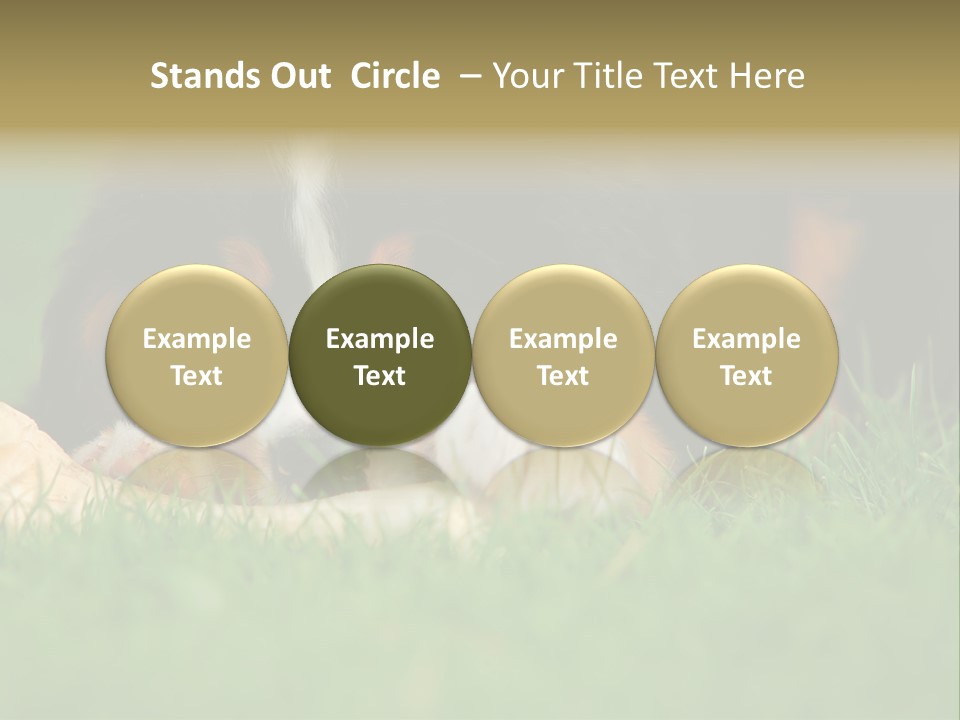 Stands Out Circle – Your Title Text Here

Example Text

Example Text

Example Text

Example Text